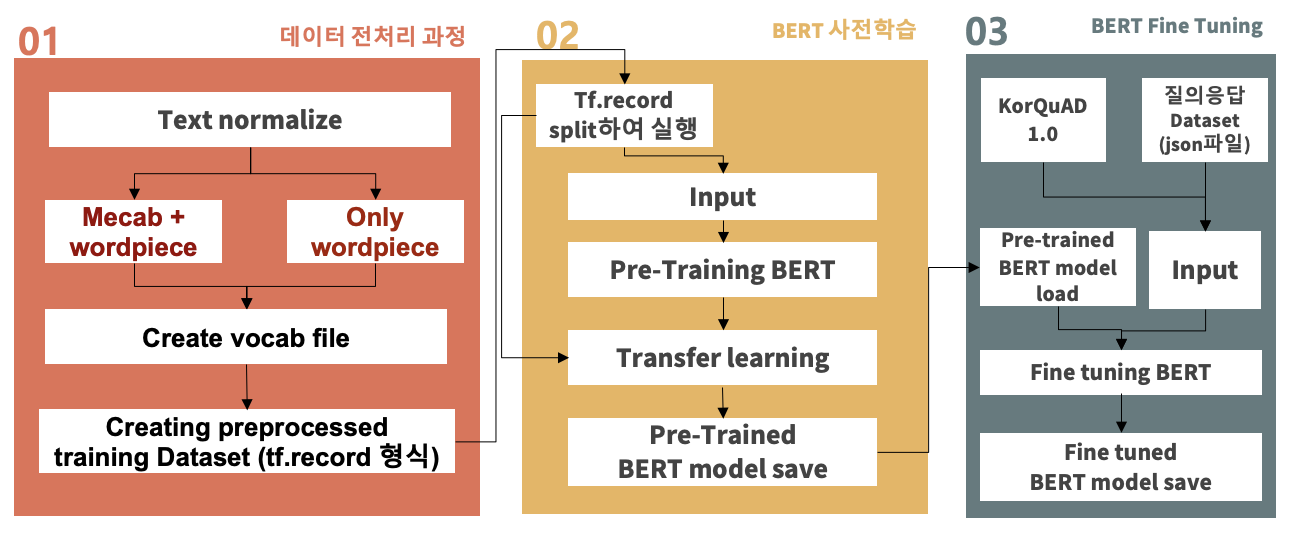 01
데이터 전처리 과정

Text normalize

Mecab + wordpiece

Only wordpiece

Create vocab file

Creating preprocessed training Dataset (tf.record 형식)

02
BERT 사전학습

Tf.record split하여 실행

Input

Pre-Training BERT

Transfer learning

Pre-Trained BERT model save

03
BERT Fine Tuning

KorQuAD 1.0

질의응답 Dataset (json파일)

Pre-trained BERT model load

Input

Fine tuning BERT

Fine tuned BERT model save